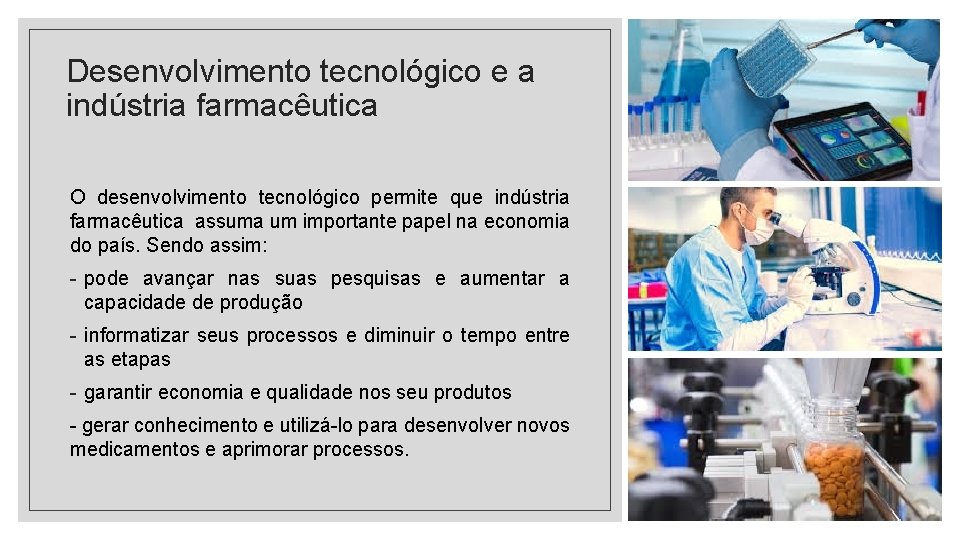 Desenvolvimento tecnológico e a indústria farmacêutica

O desenvolvimento tecnológico permite que indústria farmacêutica assuma um importante papel na economia do país. Sendo assim:

- pode avançar nas suas pesquisas e aumentar a capacidade de produção

- informatizar seus processos e diminuir o tempo entre as etapas

- garantir economia e qualidade nos seu produtos

- gerar conhecimento e utilizá-lo para desenvolver novos medicamentos e aprimorar processos.